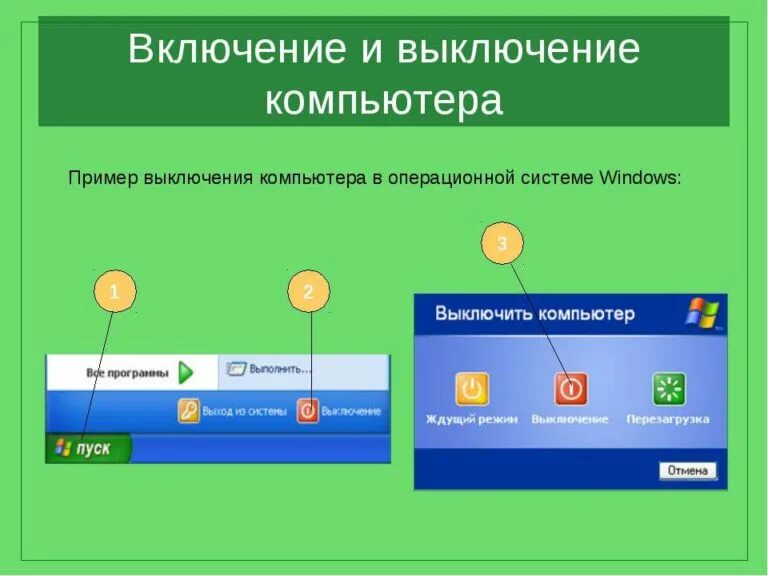 Включение и выключение компьютера

Пример выключения компьютера в операционной системе Windows:

1

2

3

Все программы

Выполнить...

Выход из системы

Выключение

пуск

Выключить компьютер

Ждущий режим

Выключение

Перезагрузка

Отмена